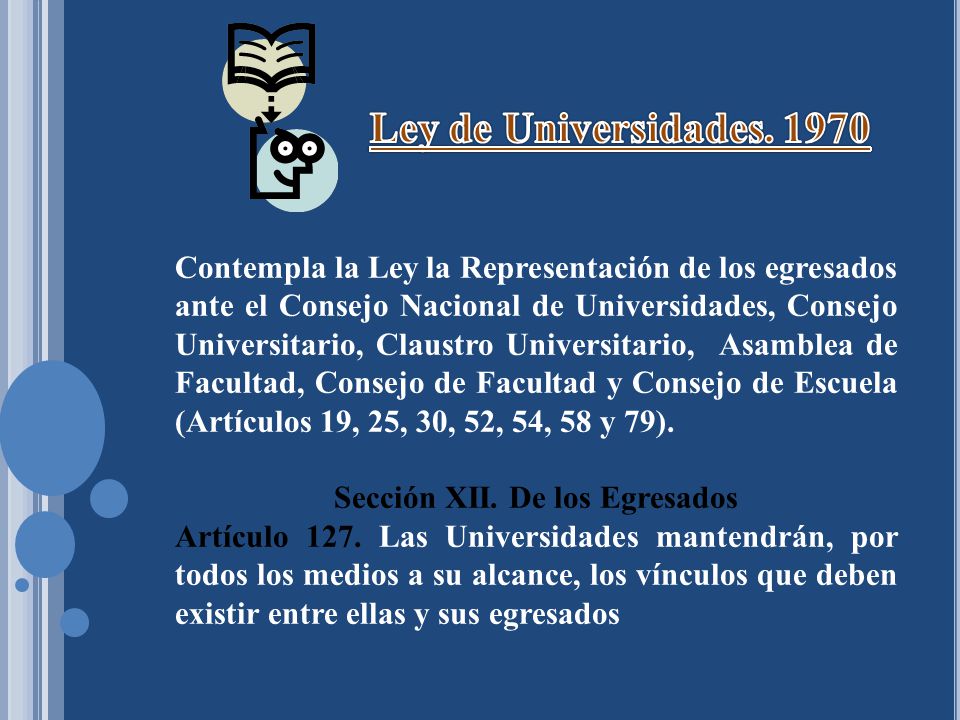 Ley de Universidades. 1970

Contempla la Ley la Representación de los egresados ante el Consejo Nacional de Universidades, Consejo Universitario, Claustro Universitario, Asamblea de Facultad, Consejo de Facultad y Consejo de Escuela (Artículos 19, 25, 30, 52, 54, 58 y 79).

Sección XII. De los Egresados

Artículo 127. Las Universidades mantendrán, por todos los medios a su alcance, los vínculos que deben existir entre ellas y sus egresados